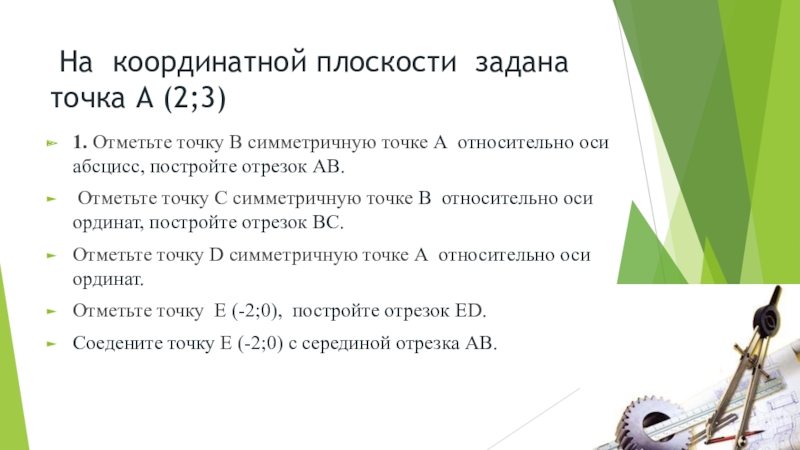 На координатной плоскости задана точка А (2;3)

1. Отметьте точку В симметричную точке А относительно оси абсцисс, постройте отрезок АВ.

Отметьте точку С симметричную точке В относительно оси ординат, постройте отрезок ВС.

Отметьте точку D симметричную точке А относительно оси ординат.

Отметьте точку Е (-2;0), постройте отрезок ЕD.

Соедените точку Е (-2;0) с серединой отрезка АВ.